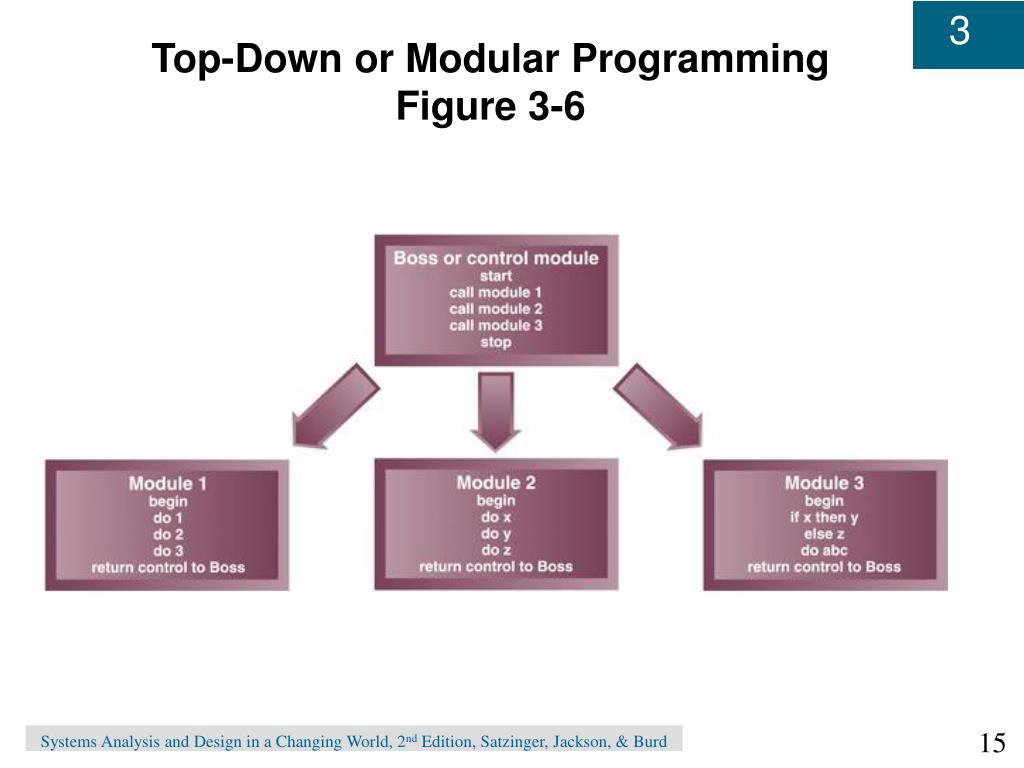 3

Top-Down or Modular Programming
Figure 3-6

Boss or control module
start
call module 1
call module 2
call module 3
stop

Module 1
begin
do 1
do 2
do 3
return control to Boss

Module 2
begin
do x
do y
do z
return control to Boss

Module 3
begin
if x then y
else z
do abc
return control to Boss

Systems Analysis and Design in a Changing World, 2$^{nd}$ Edition, Satzinger, Jackson, & Burd

15